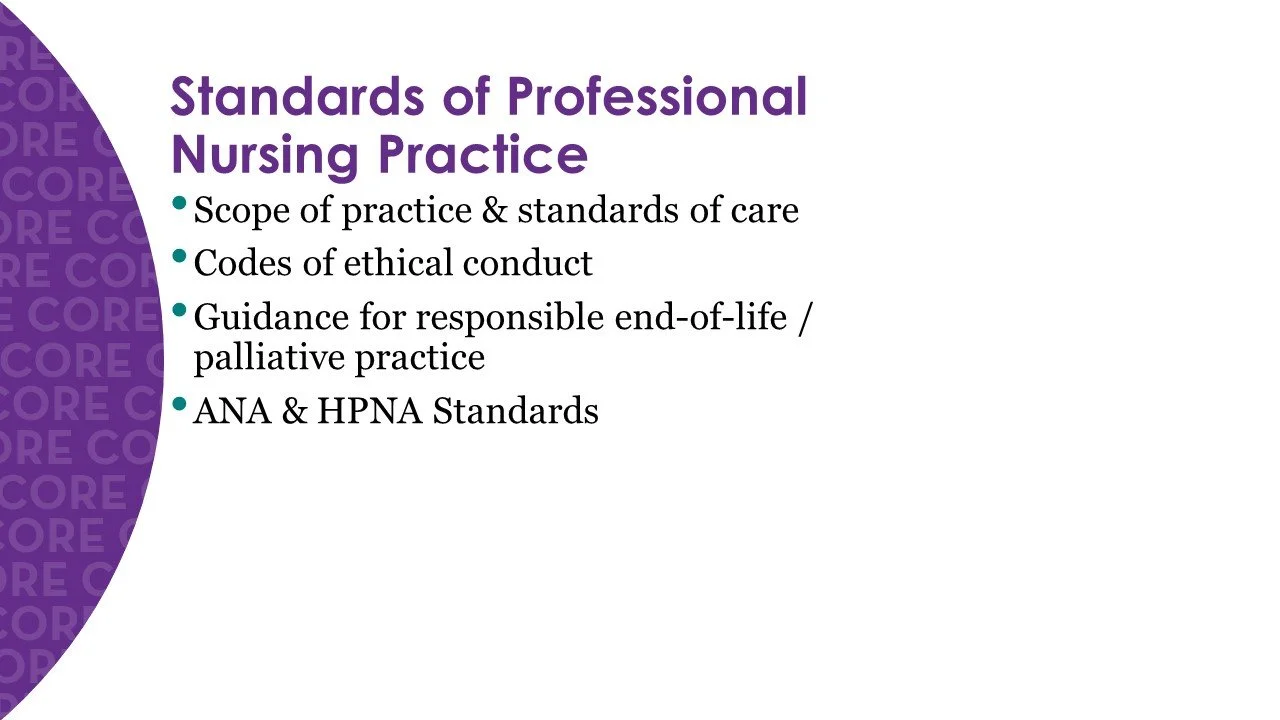 Standards of Professional Nursing Practice

• Scope of practice & standards of care
• Codes of ethical conduct
• Guidance for responsible end-of-life / palliative practice
• ANA & HPNA Standards